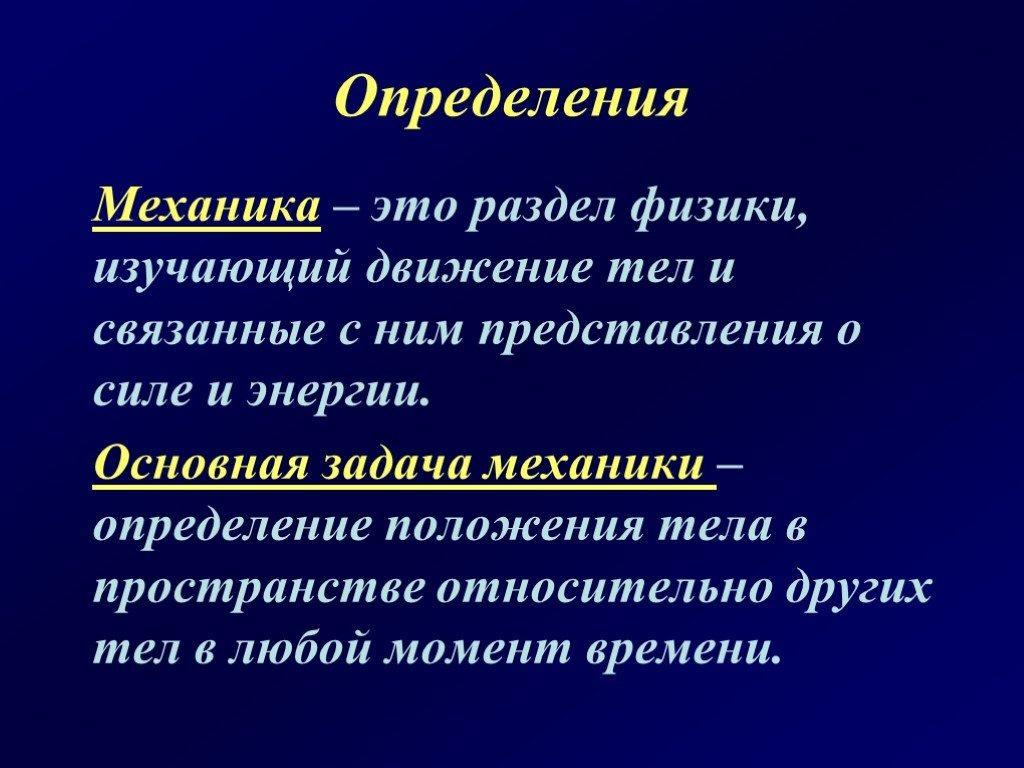 Определения

Механика – это раздел физики, изучающий движение тел и связанные с ним представления о силе и энергии.

Основная задача механики – определение положения тела в пространстве относительно других тел в любой момент времени.